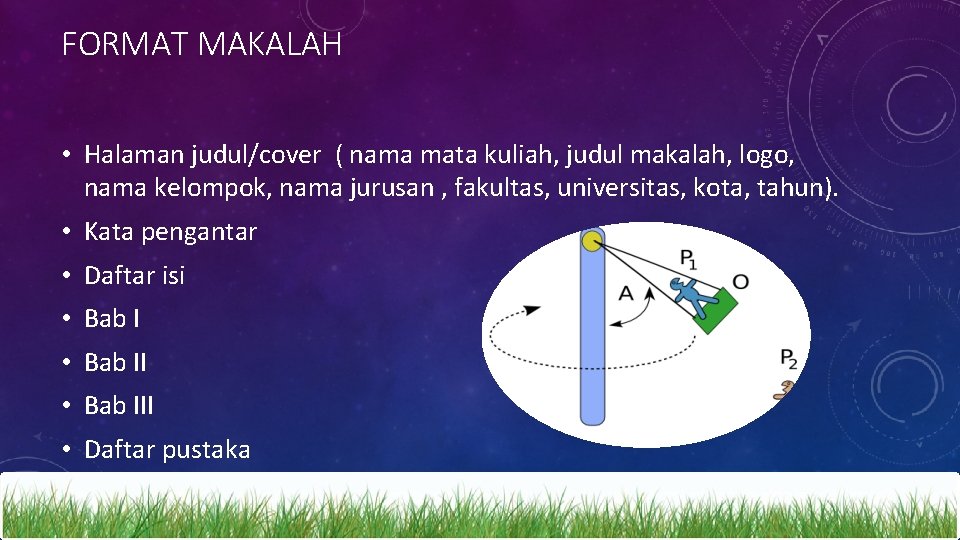 FORMAT MAKALAH

• Halaman judul/cover ( nama mata kuliah, judul makalah, logo, nama kelompok, nama jurusan , fakultas, universitas, kota, tahun).
• Kata pengantar
• Daftar isi
• Bab I
• Bab II
• Bab III
• Daftar pustaka

$P_1$
O
A
$P_2$